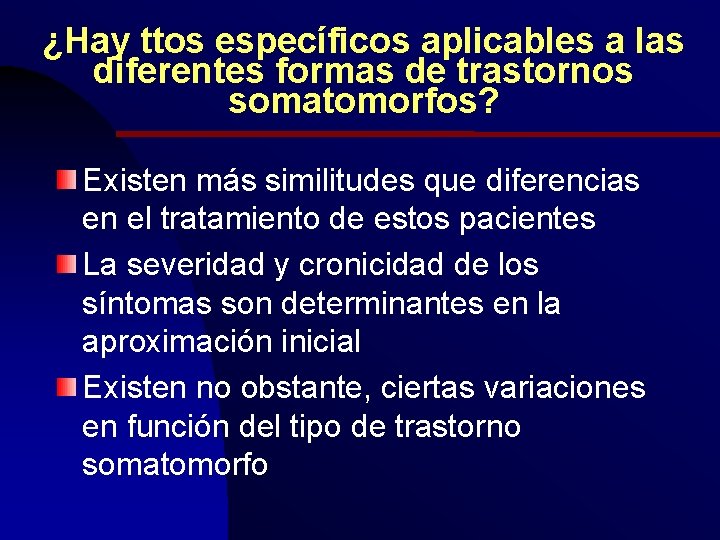 ¿Hay ttos específicos aplicables a las diferentes formas de trastornos somatomorfos?

Existen más similitudes que diferencias en el tratamiento de estos pacientes

La severidad y cronicidad de los síntomas son determinantes en la aproximación inicial

Existen no obstante, ciertas variaciones en función del tipo de trastorno somatomorfo